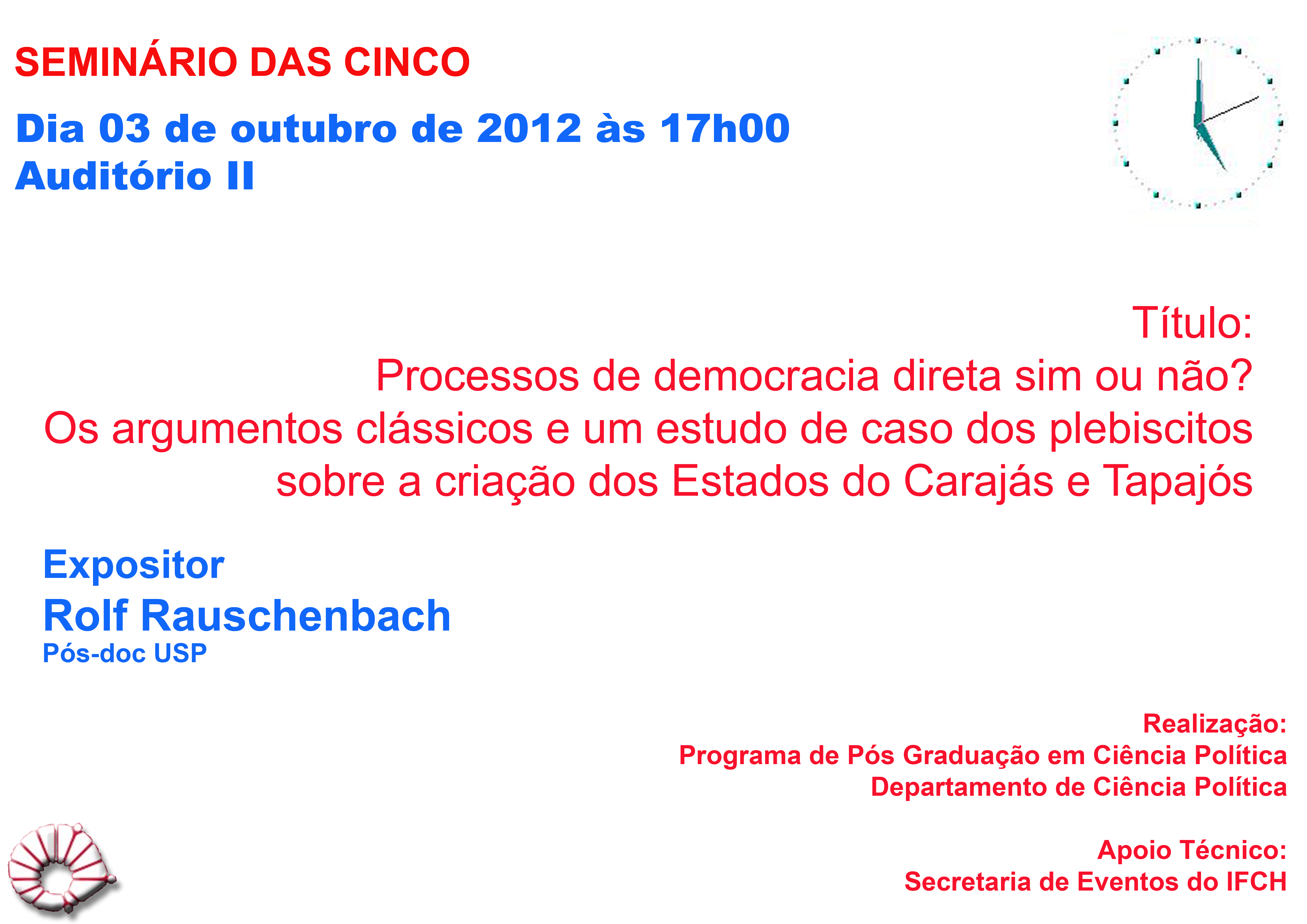 SEMINÁRIO DAS CINCO

Dia 03 de outubro de 2012 às 17h00
Auditório II

Título:
Processos de democracia direta sim ou não?
Os argumentos clássicos e um estudo de caso dos plebiscitos sobre a criação dos Estados do Carajás e Tapajós

Expositor
Rolf Rauschenbach
Pós-doc USP

Realização:
Programa de Pós Graduação em Ciência Política
Departamento de Ciência Política

Apoio Técnico:
Secretaria de Eventos do IFCH